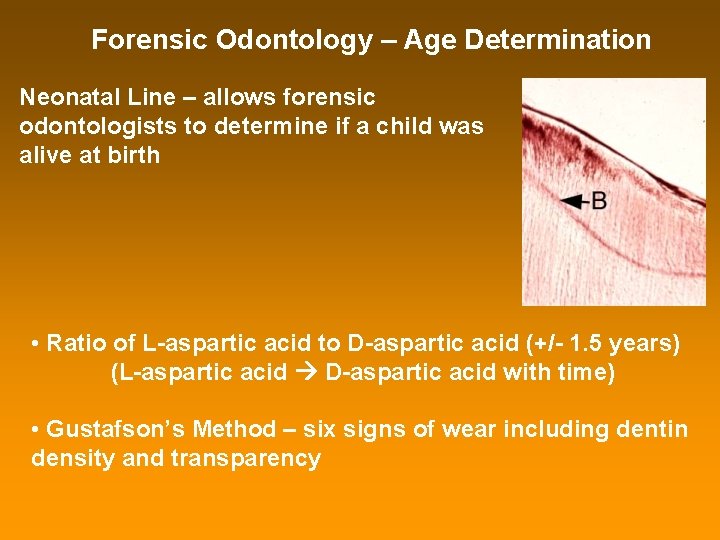 Forensic Odontology – Age Determination

Neonatal Line – allows forensic odontologists to determine if a child was alive at birth

B

• Ratio of L-aspartic acid to D-aspartic acid (+/- 1.5 years)
(L-aspartic acid → D-aspartic acid with time)

• Gustafson's Method – six signs of wear including dentin density and transparency